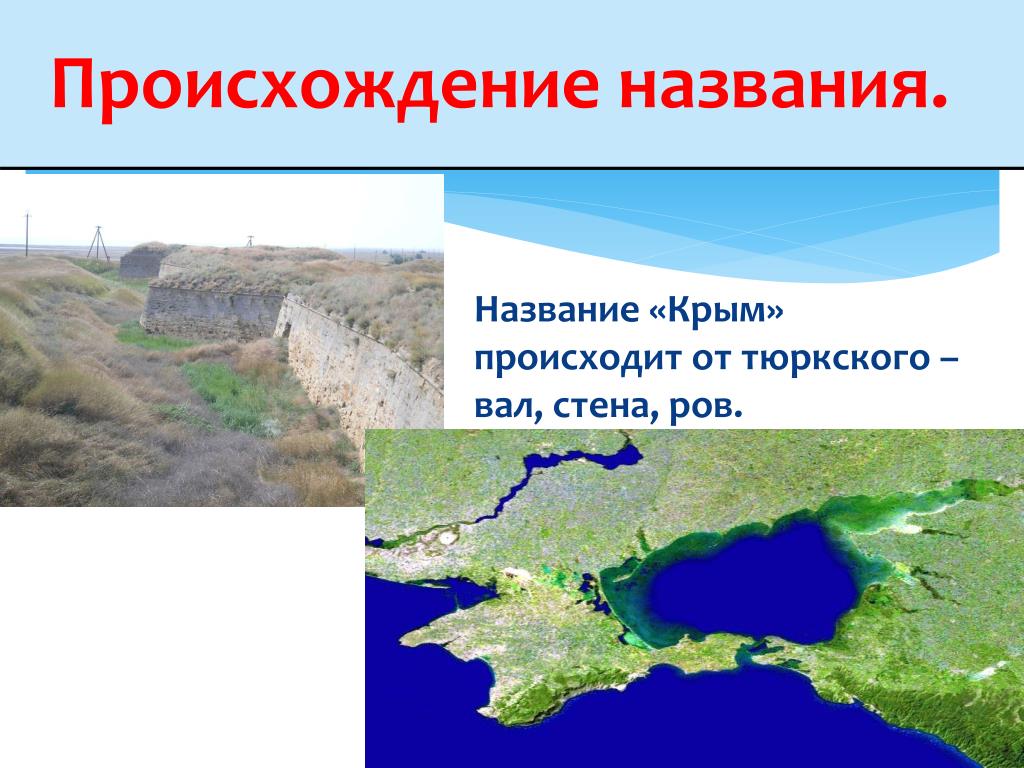 Происхождение названия.

Название «Крым» происходит от тюркского – вал, стена, ров.